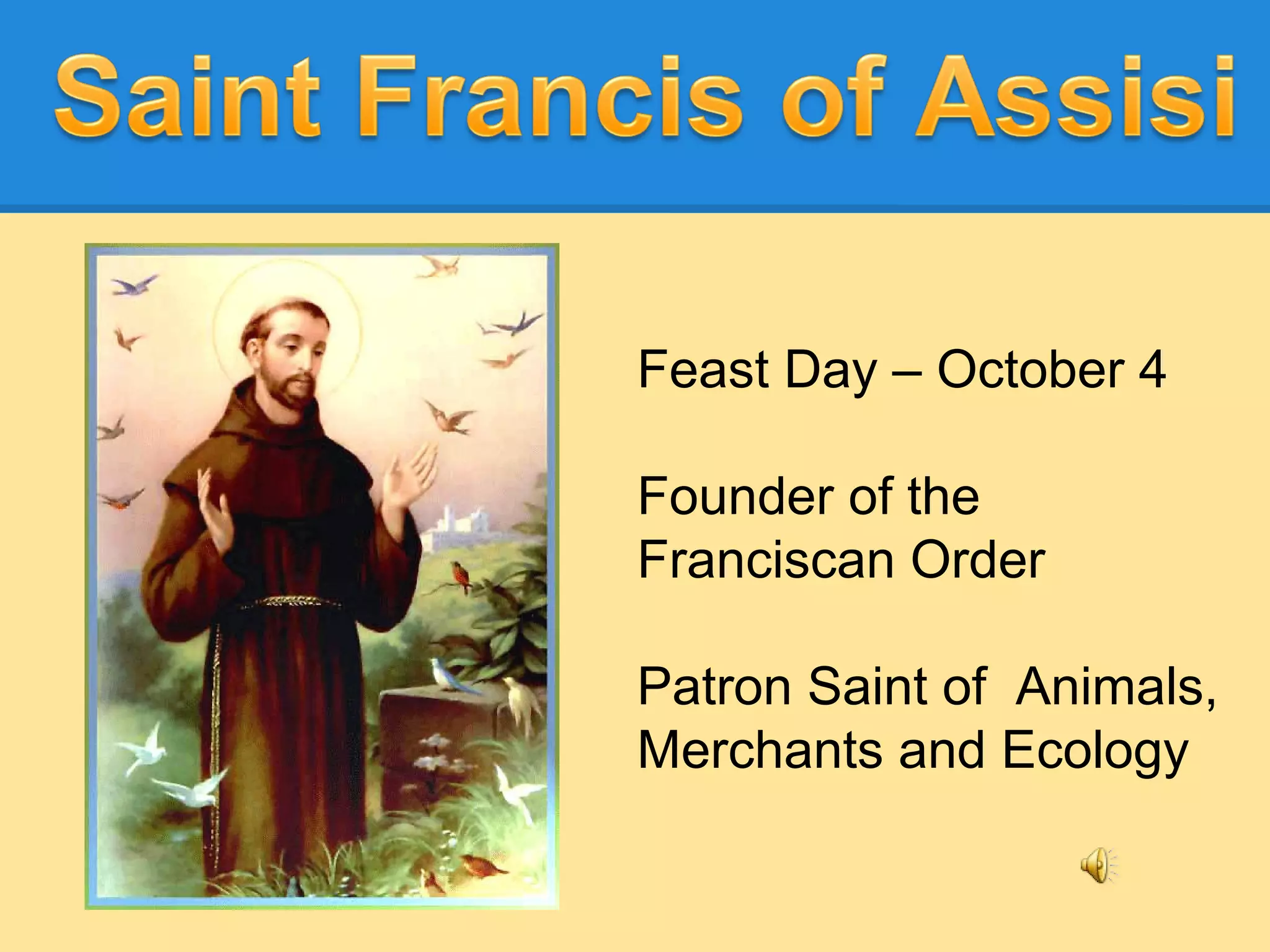 Saint Francis of Assisi

Feast Day – October 4

Founder of the Franciscan Order

Patron Saint of Animals, Merchants and Ecology